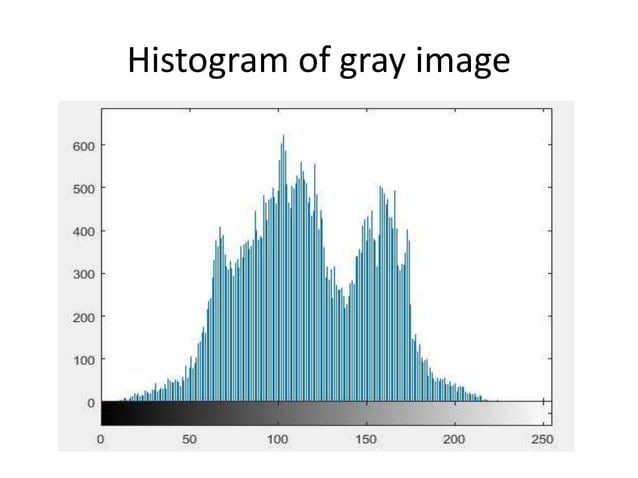 Histogram of gray image

600
500
400
300
200
100
0

0
50
100
150
200
250